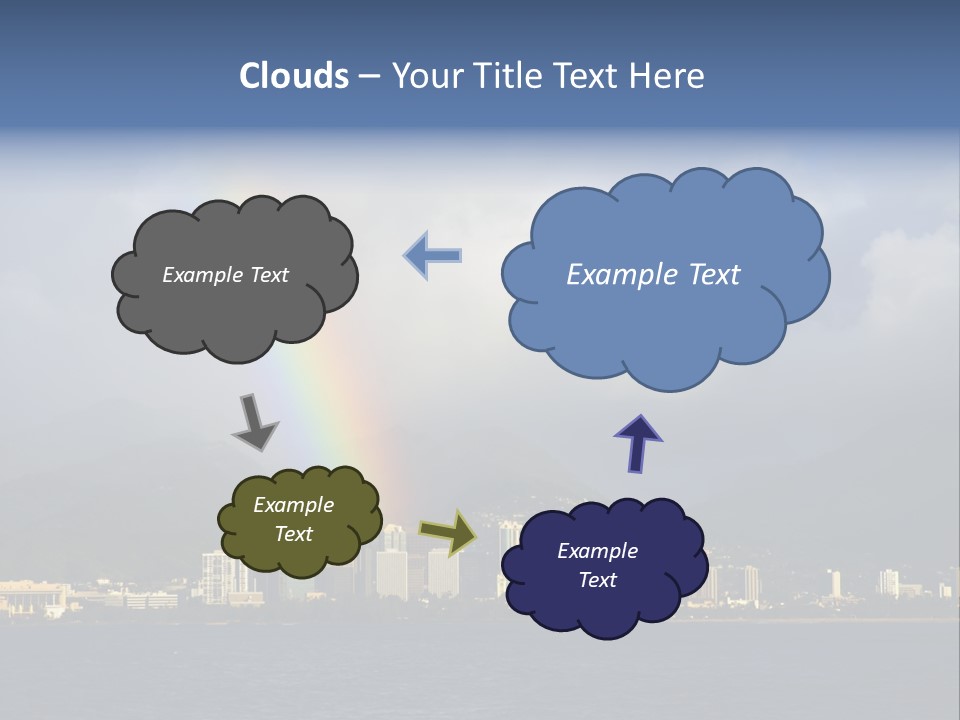 Clouds – Your Title Text Here

Example Text

Example Text

Example Text

Example Text